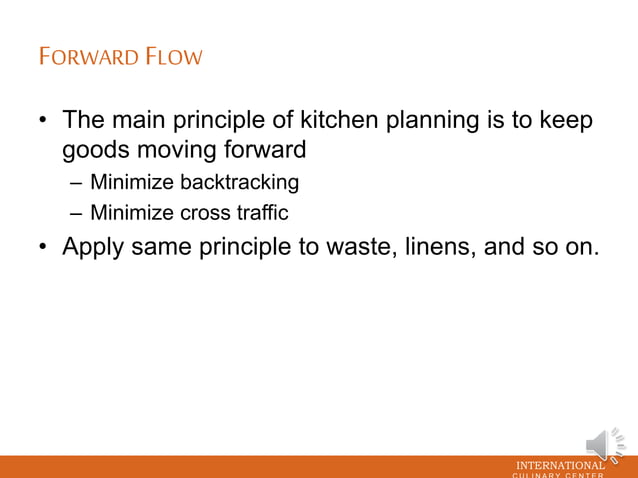 FORWARD FLOW

• The main principle of kitchen planning is to keep goods moving forward
 – Minimize backtracking
 – Minimize cross traffic
• Apply same principle to waste, linens, and so on.

INTERNATIONAL
CULINARY CENTER